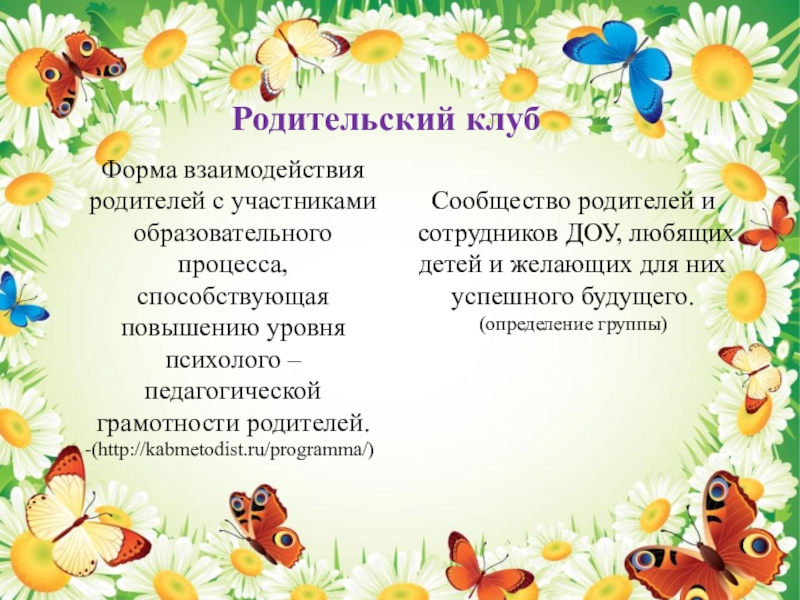 Родительский клуб

Форма взаимодействия родителей с участниками образовательного процесса, способствующая повышению уровня психолого – педагогической грамотности родителей.
-(http://kabmetodist.ru/programma/)

Сообщество родителей и сотрудников ДОУ, любящих детей и желающих для них успешного будущего.
(определение группы)